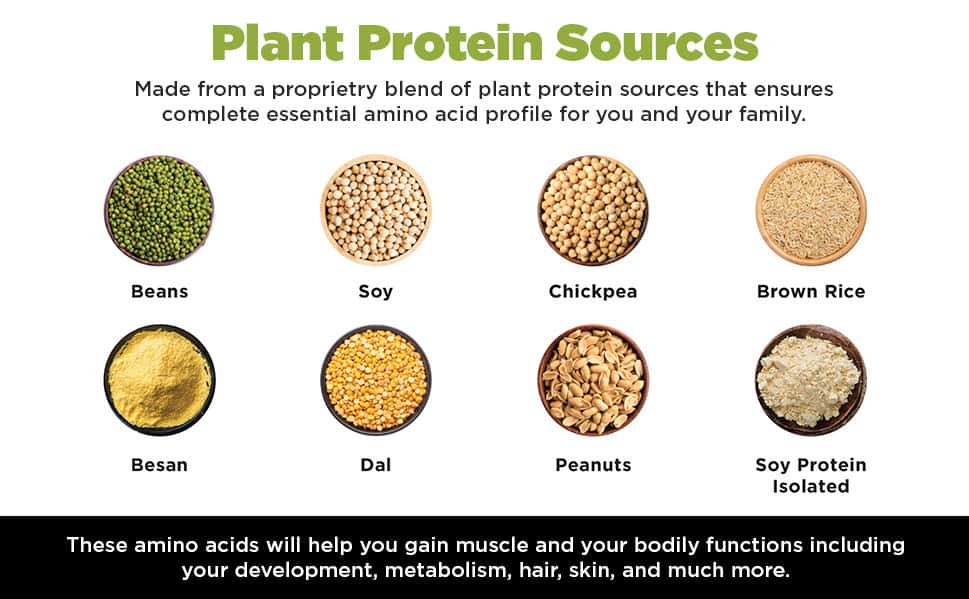 Plant Protein Sources

Made from a proprietry blend of plant protein sources that ensures complete essential amino acid profile for you and your family.

Beans

Soy

Chickpea

Brown Rice

Besan

Dal

Peanuts

Soy Protein Isolated

These amino acids will help you gain muscle and your bodily functions including your development, metabolism, hair, skin, and much more.